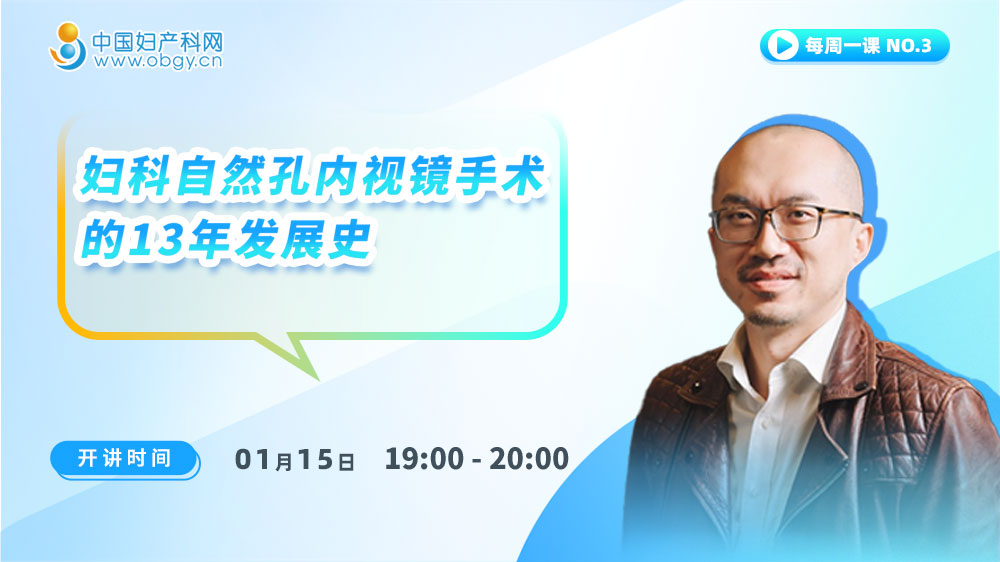 中国妇产科网
www.obgy.cn

每周一课 NO.3

妇科自然孔内视镜手术的13年发展史

开讲时间

01月15日 19:00 - 20:00